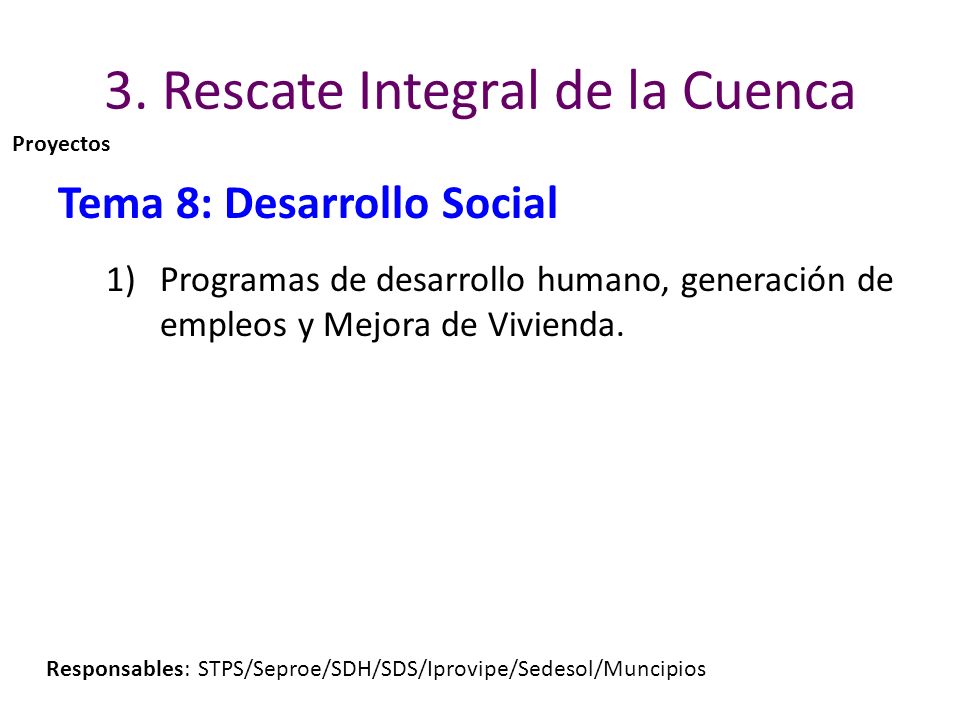 3. Rescate Integral de la Cuenca

Proyectos

Tema 8: Desarrollo Social

1) Programas de desarrollo humano, generación de empleos y Mejora de Vivienda.

Responsables: STPS/Seproe/SDH/SDS/Iprovipe/Sedesol/Muncipios